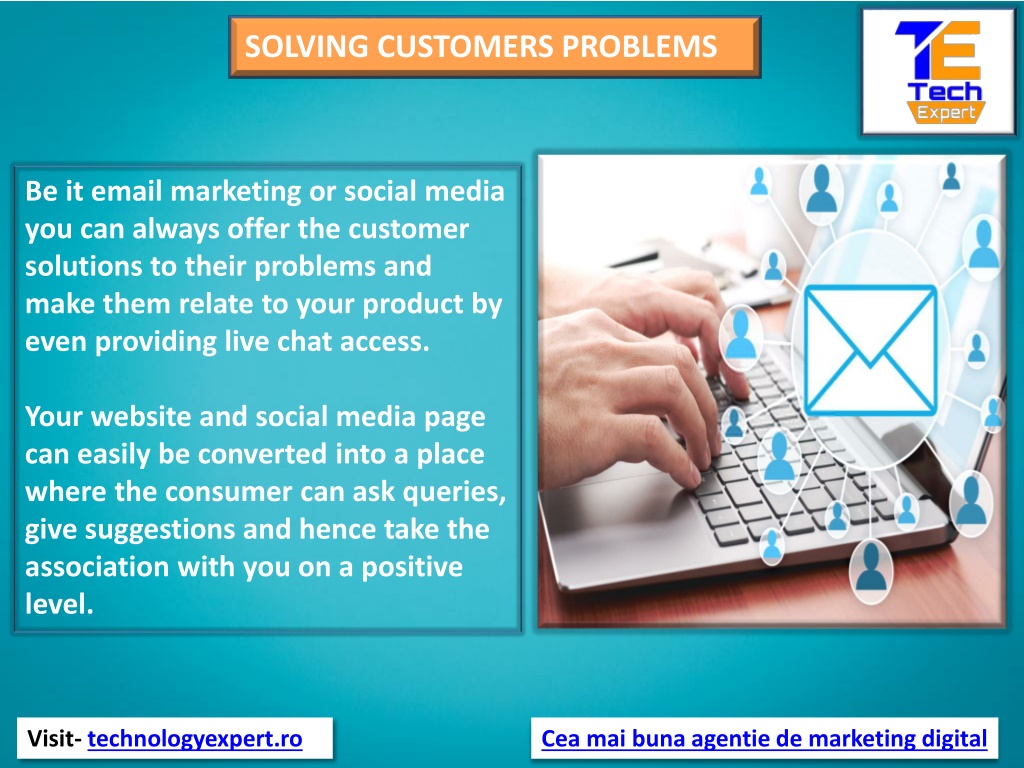 SOLVING CUSTOMERS PROBLEMS

TE Tech Expert

Be it email marketing or social media you can always offer the customer solutions to their problems and make them relate to your product by even providing live chat access.

Your website and social media page can easily be converted into a place where the consumer can ask queries, give suggestions and hence take the association with you on a positive level.

Visit- technologyexpert.ro

Cea mai buna agentie de marketing digital